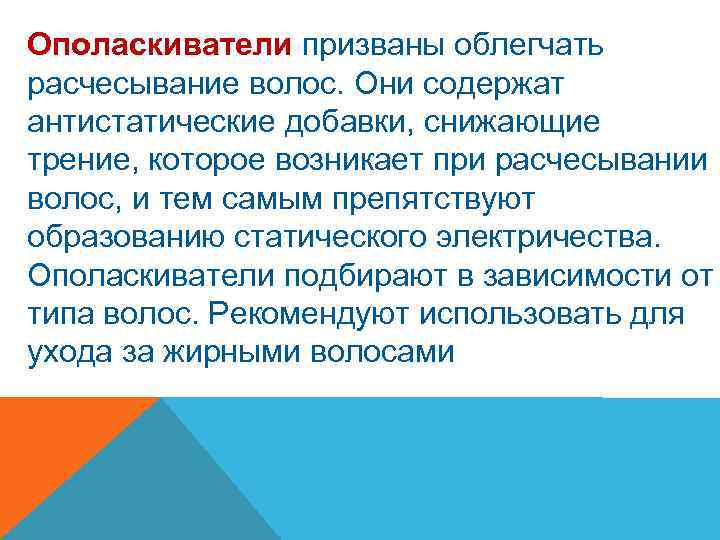 Ополаскиватели призваны облегчать расчесывание волос. Они содержат антистатические добавки, снижающие трение, которое возникает при расчесывании волос, и тем самым препятствуют образованию статического электричества. Ополаскиватели подбирают в зависимости от типа волос. Рекомендуют использовать для ухода за жирными волосами